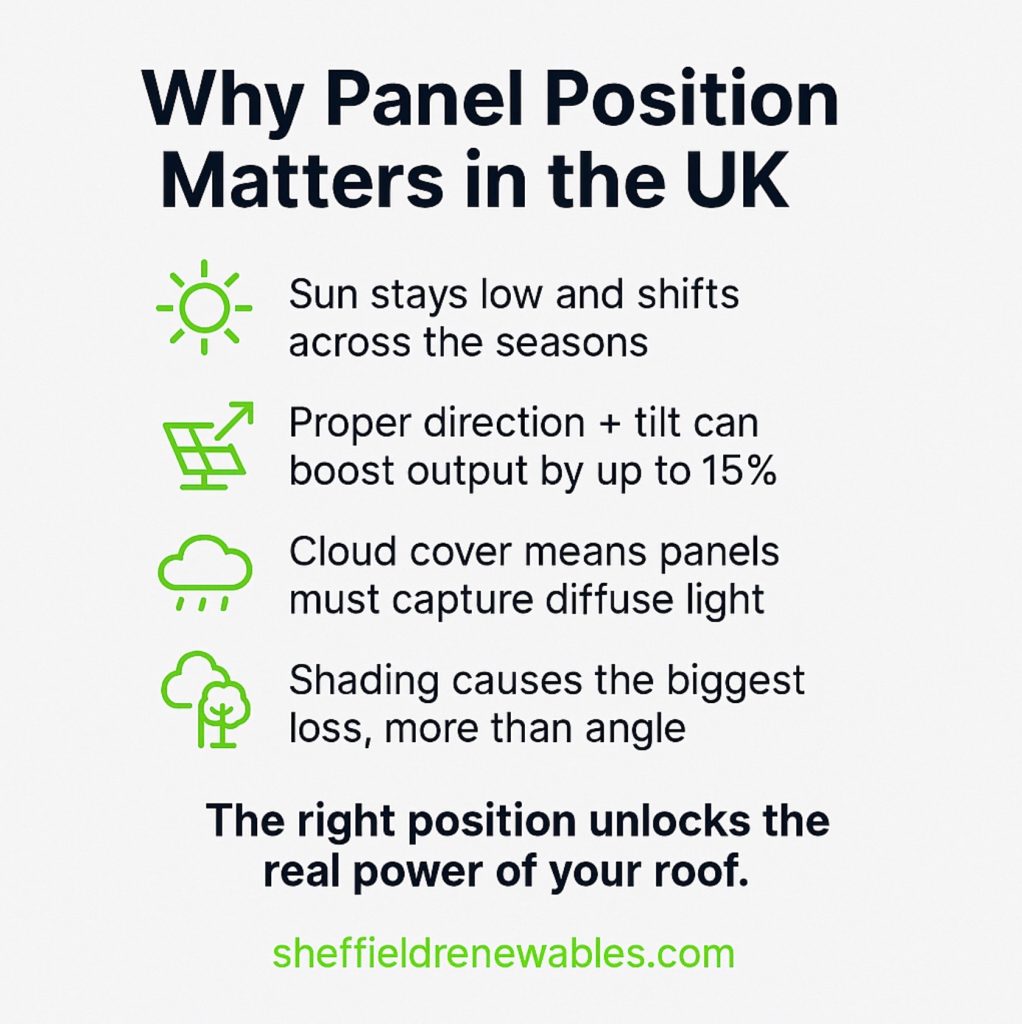 Why Panel Position Matters in the UK

Sun stays low and shifts across the seasons

Proper direction + tilt can boost output by up to 15%

Cloud cover means panels must capture diffuse light

Shading causes the biggest loss, more than angle

The right position unlocks the real power of your roof.

sheffieldrenewables.com